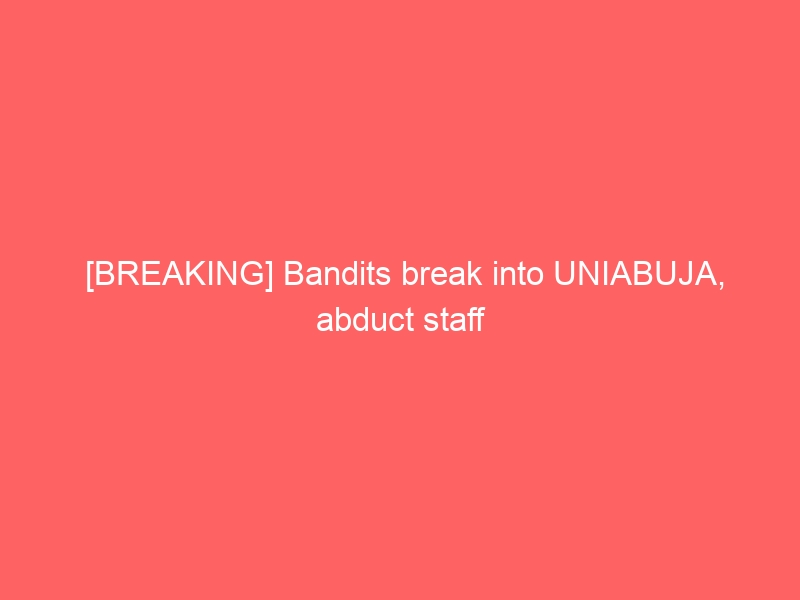 [BREAKING] Bandits break into UNIABUJA, abduct staff